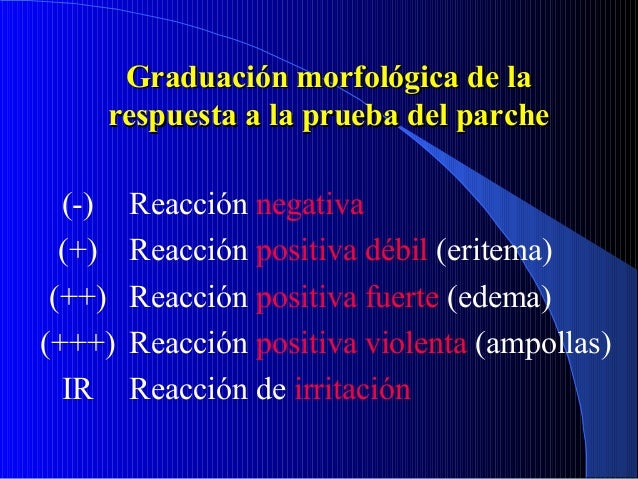 Graduación morfológica de la respuesta a la prueba del parche

(-) Reacción negativa
(+) Reacción positiva débil (eritema)
(++) Reacción positiva fuerte (edema)
(+++) Reacción positiva violenta (ampollas)
IR Reacción de irritación